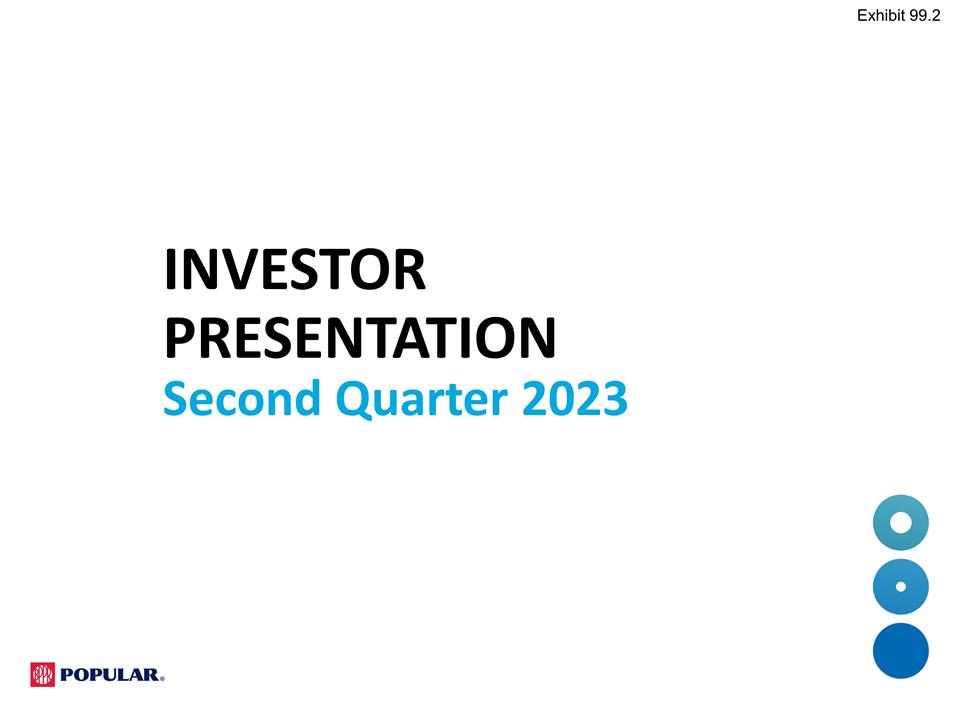 Exhibit 99.2

INVESTOR PRESENTATION
Second Quarter 2023

POPULAR®